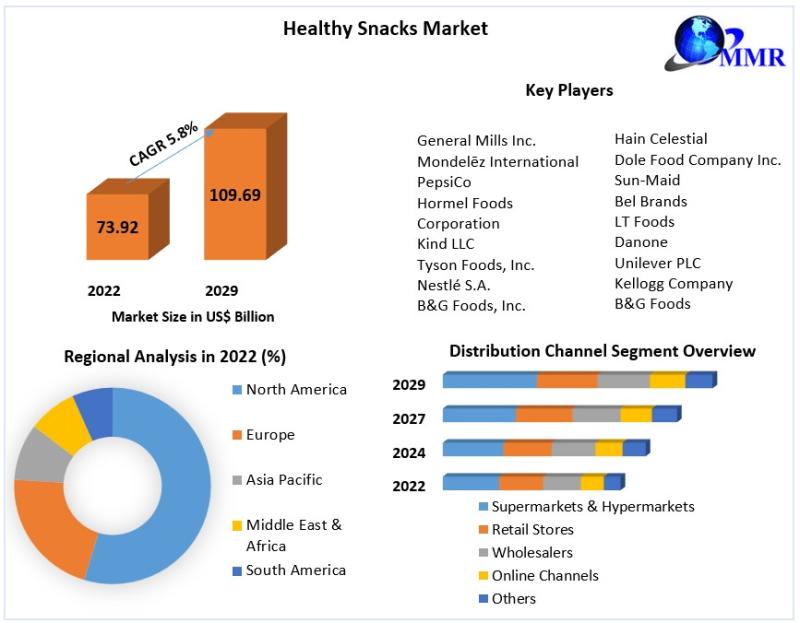 Healthy Snacks Market

MMR

CAGR 5.8%

73.92

109.69

2022

2029

Market Size in US$ Billion

Key Players

General Mills Inc.
Mondelēz International
PepsiCo
Hormel Foods Corporation
Kind LLC
Tyson Foods, Inc.
Nestlé S.A.
B&G Foods, Inc.

Hain Celestial
Dole Food Company Inc.
Sun-Maid
Bel Brands
LT Foods
Danone
Unilever PLC
Kellogg Company
B&G Foods

Regional Analysis in 2022 (%)

North America
Europe
Asia Pacific
Middle East & Africa
South America

Distribution Channel Segment Overview

2029
2027
2024
2022

Supermarkets & Hypermarkets
Retail Stores
Wholesalers
Online Channels
Others